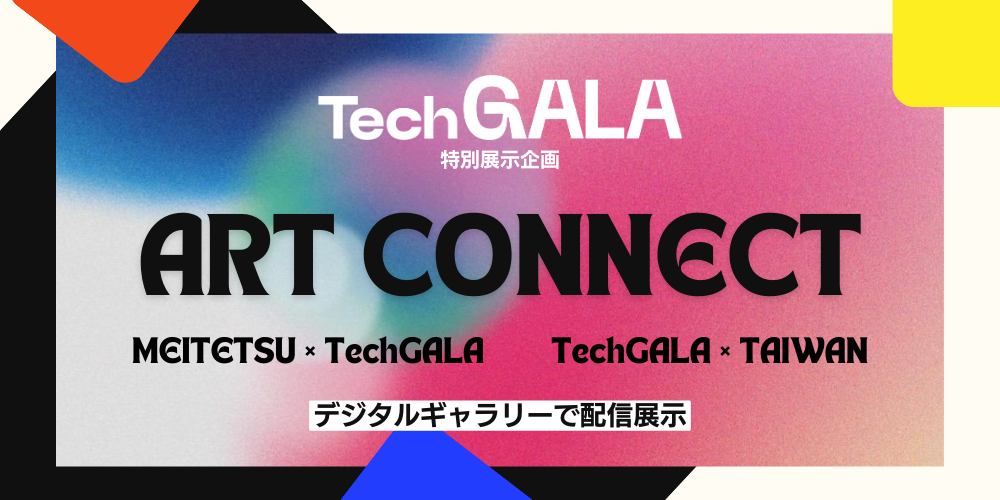 TechGALA
特別展示企画

ART CONNECT

MEITETSU × TechGALA

TechGALA × TAIWAN

デジタルギャラリーで配信展示